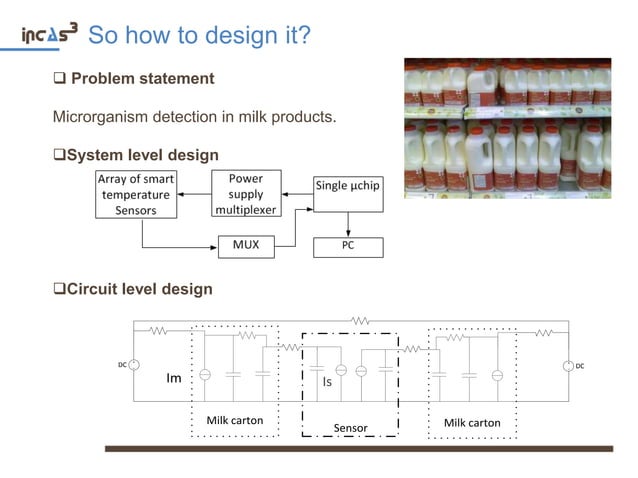 incas³ So how to design it?

❑ Problem statement

Microrganism detection in milk products.

❑System level design

Array of smart temperature Sensors

Power supply multiplexer

Single µchip

MUX

PC

❑Circuit level design

DC

Im

Milk carton

Is

Sensor

Milk carton

DC